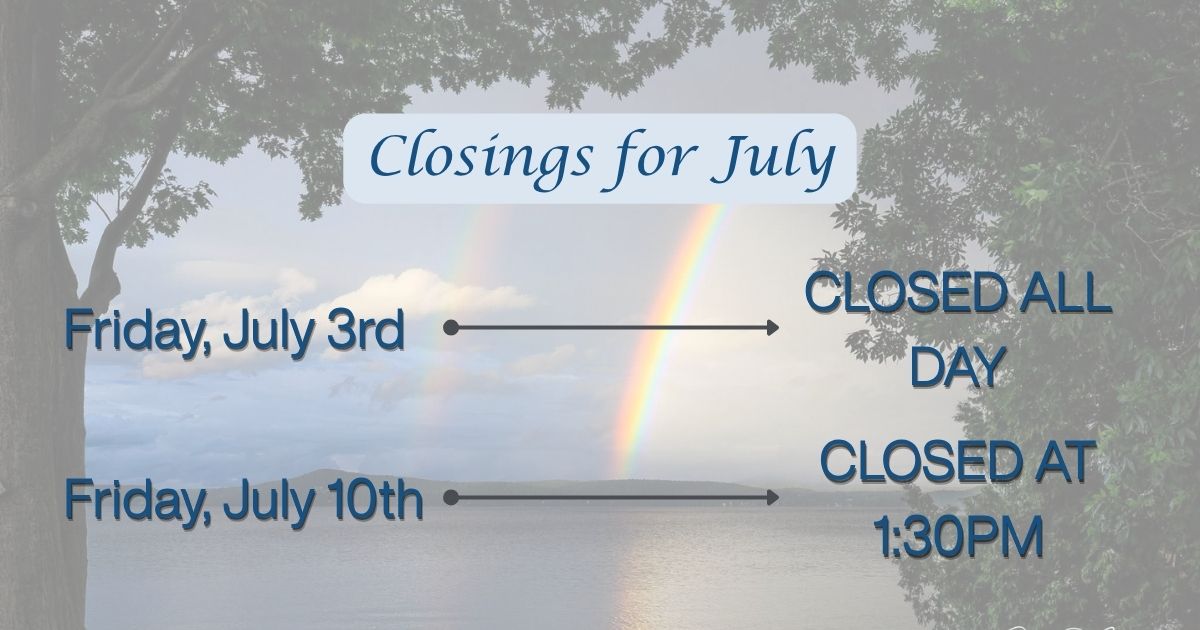 Closings for July

Friday, July 3rd

CLOSED ALL DAY

Friday, July 10th

CLOSED AT 1:30PM